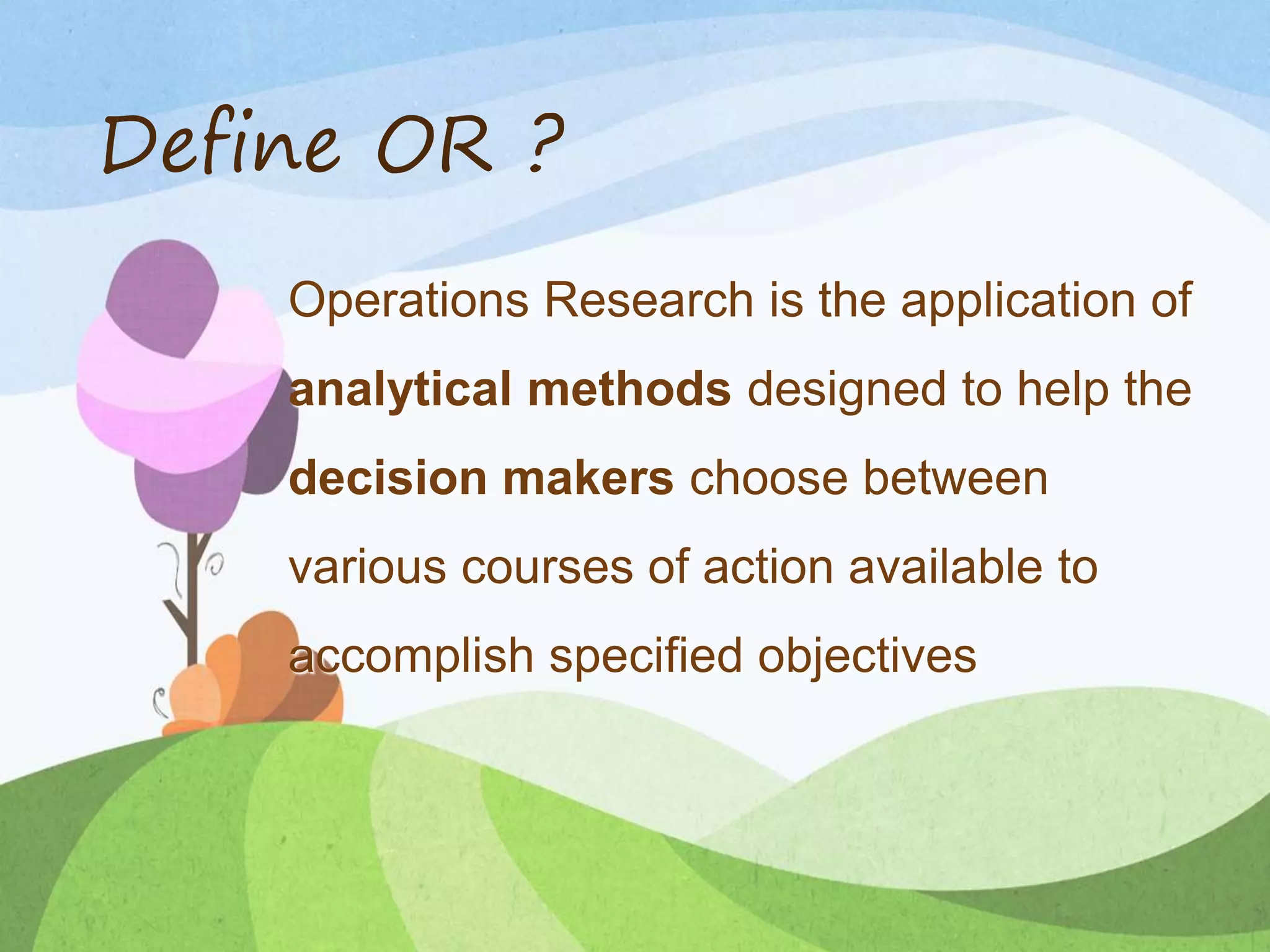 Define OR ?

Operations Research is the application of analytical methods designed to help the decision makers choose between various courses of action available to accomplish specified objectives